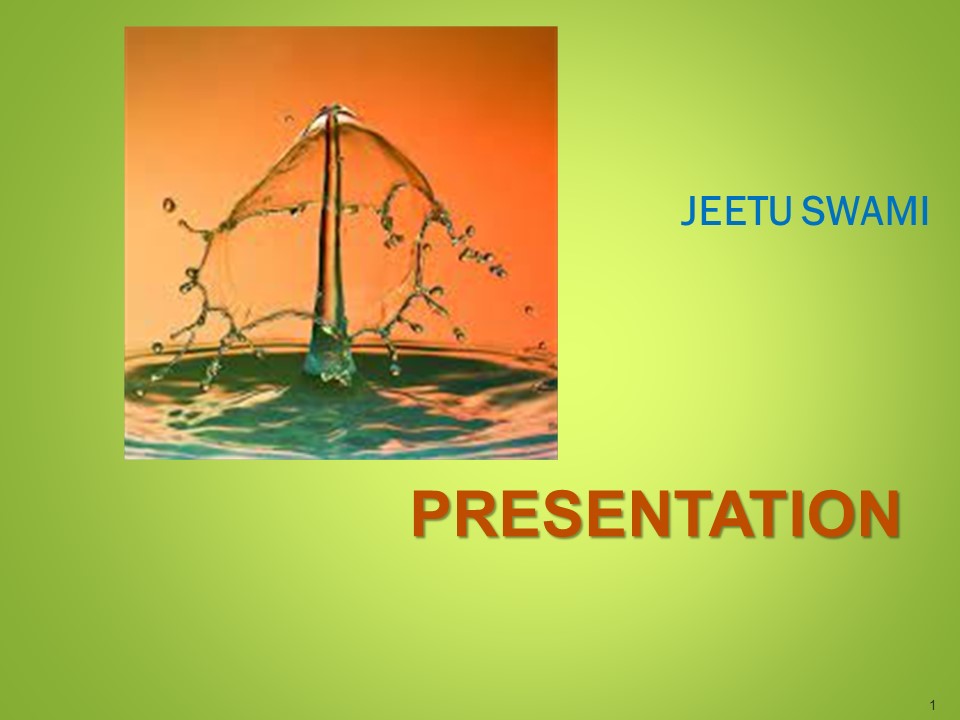 JEETU SWAMI

PRESENTATION

1